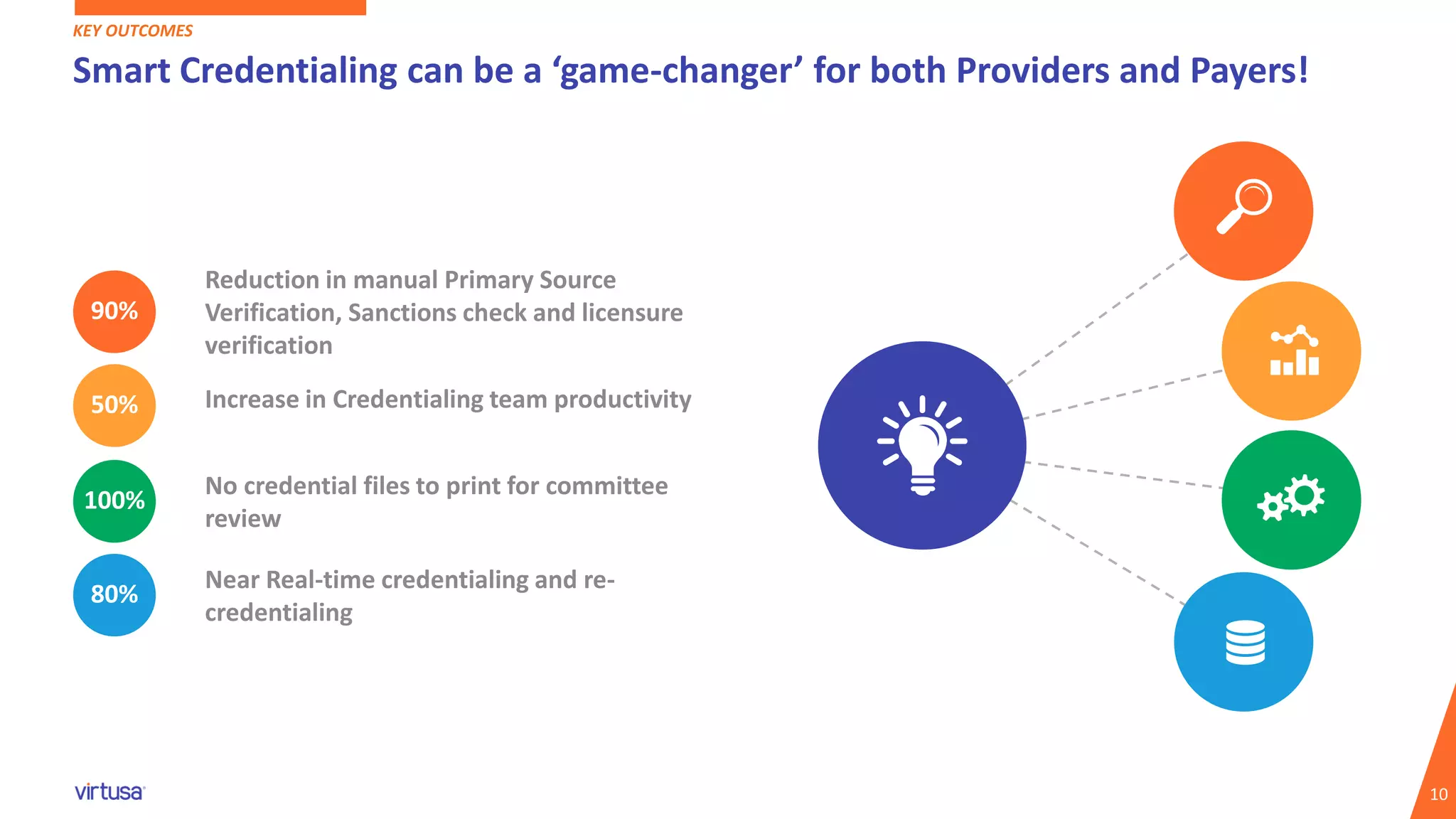 KEY OUTCOMES

Smart Credentialing can be a ‘game-changer’ for both Providers and Payers!

90%

Reduction in manual Primary Source Verification, Sanctions check and licensure verification

50%

Increase in Credentialing team productivity

100%

No credential files to print for committee review

80%

Near Real-time credentialing and re-credentialing

virtusa

10